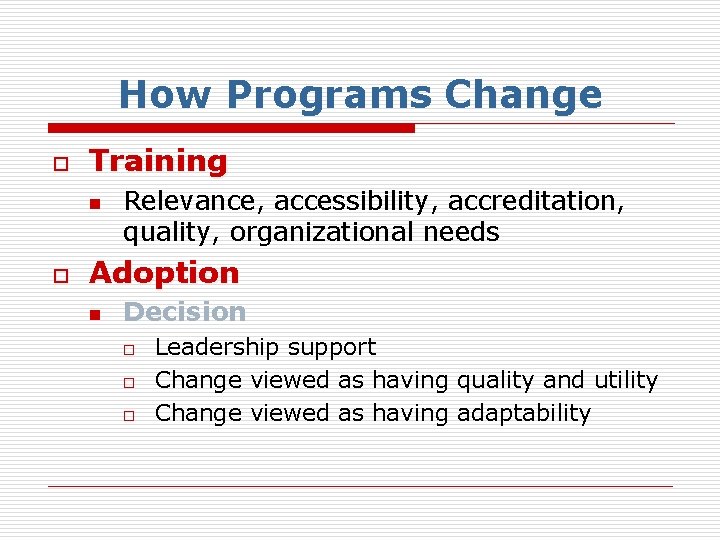 How Programs Change

Training

Relevance, accessibility, accreditation, quality, organizational needs

Adoption

Decision

Leadership support

Change viewed as having quality and utility

Change viewed as having adaptability